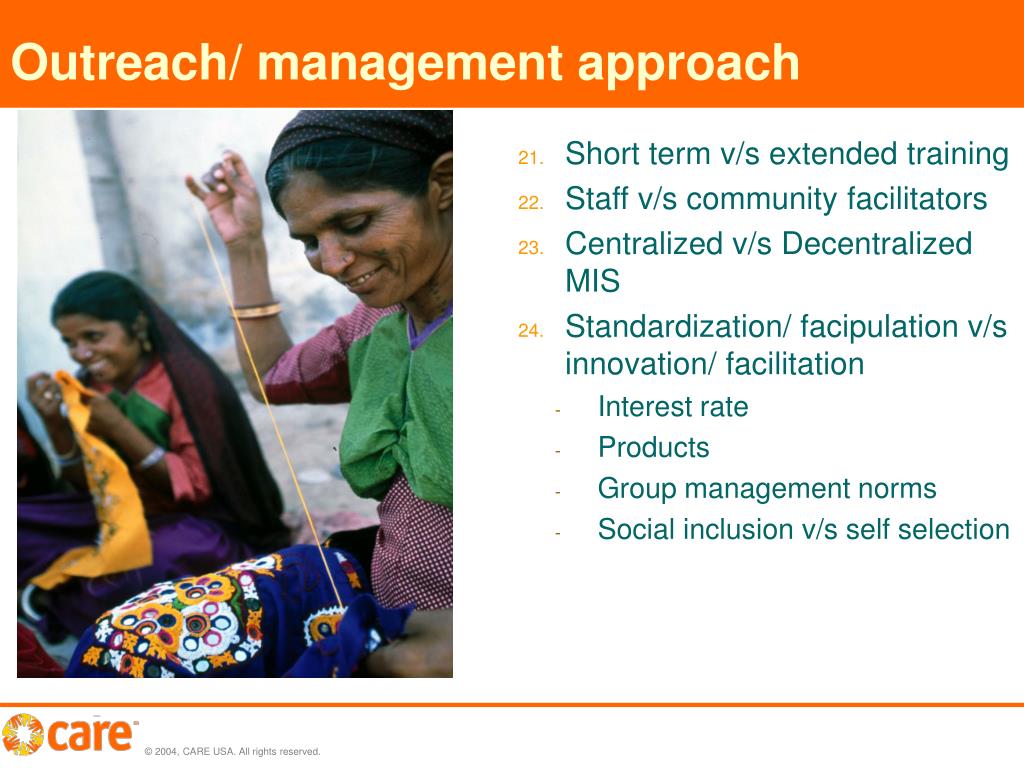 Outreach/ management approach

21. Short term v/s extended training
22. Staff v/s community facilitators
23. Centralized v/s Decentralized MIS
24. Standardization/ facipulation v/s innovation/ facilitation
- Interest rate
- Products
- Group management norms
- Social inclusion v/s self selection

care

© 2004, CARE USA. All rights reserved.